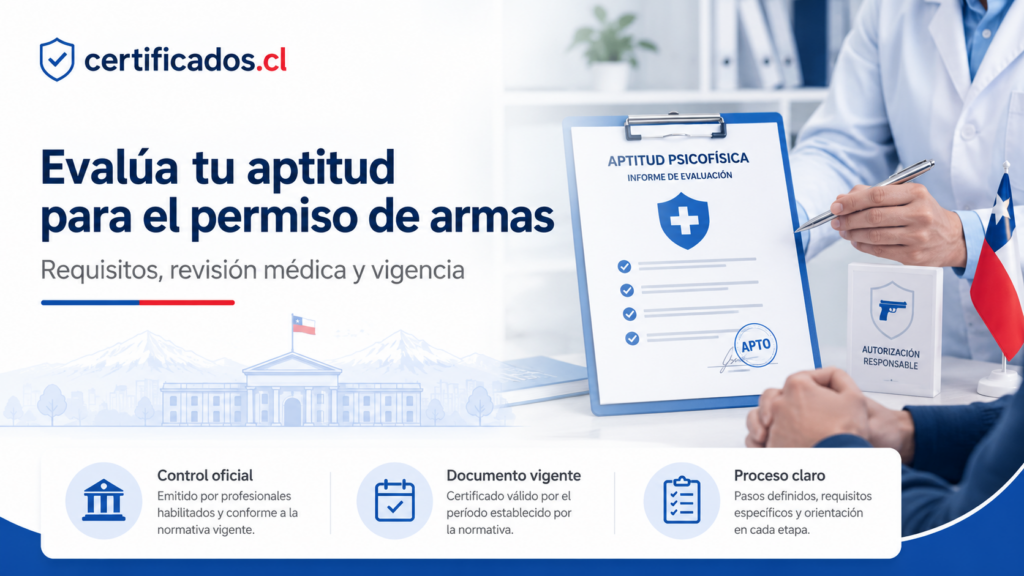 certificados.cl

Evalúa tu aptitud para el permiso de armas

Requisitos, revisión médica y vigencia

APTITUD PSICOFÍSICA
INFORME DE EVALUACIÓN

APTO

AUTORIZACIÓN RESPONSABLE

Control oficial
Emitido por profesionales habilitados y conforme a la normativa vigente.

Documento vigente
Certificado válido por el período establecido por la normativa.

Proceso claro
Pasos definidos, requisitos específicos y orientación en cada etapa.